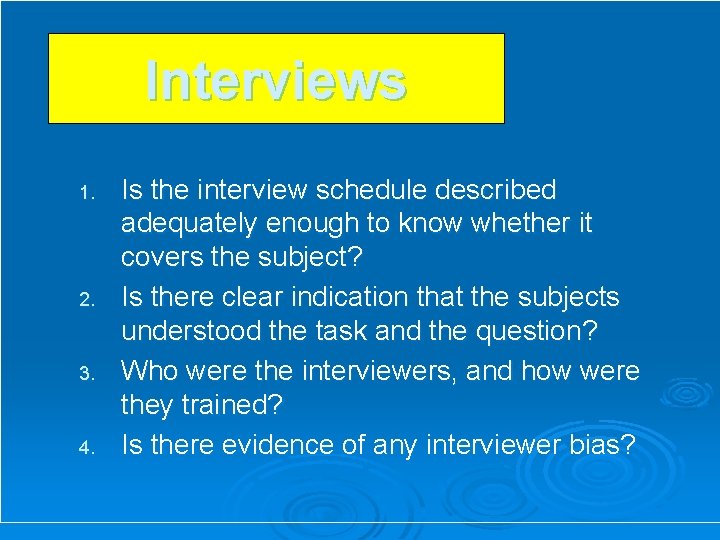 Interviews

1. Is the interview schedule described adequately enough to know whether it covers the subject?
2. Is there clear indication that the subjects understood the task and the question?
3. Who were the interviewers, and how were they trained?
4. Is there evidence of any interviewer bias?